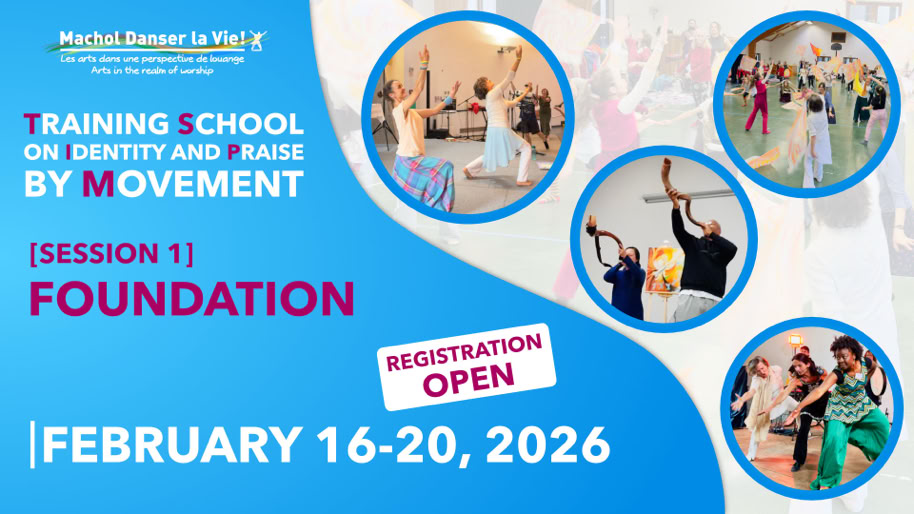 Machol Danser la Vie!
Les arts dans une perspective de louange
Arts in the realm of worship

TRAINING SCHOOL ON IDENTITY AND PRAISE BY MOVEMENT

[SESSION 1]
FOUNDATION

REGISTRATION OPEN

FEBRUARY 16-20, 2026